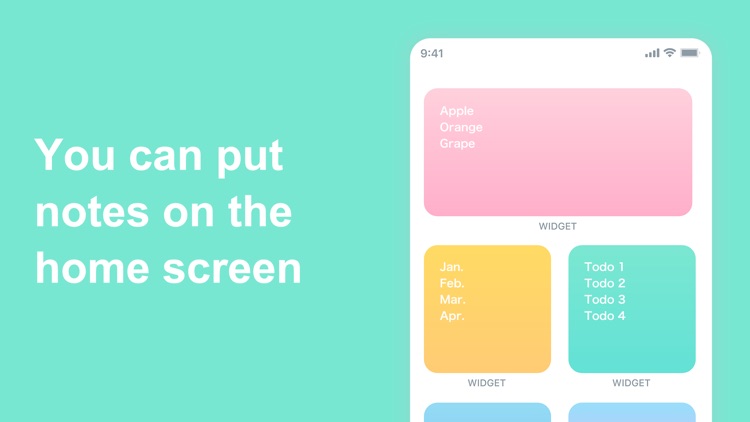 You can put notes on the home screen

9:41

Apple
Orange
Grape

WIDGET

Jan.
Feb.
Mar.
Apr.

WIDGET

Todo 1
Todo 2
Todo 3
Todo 4

WIDGET